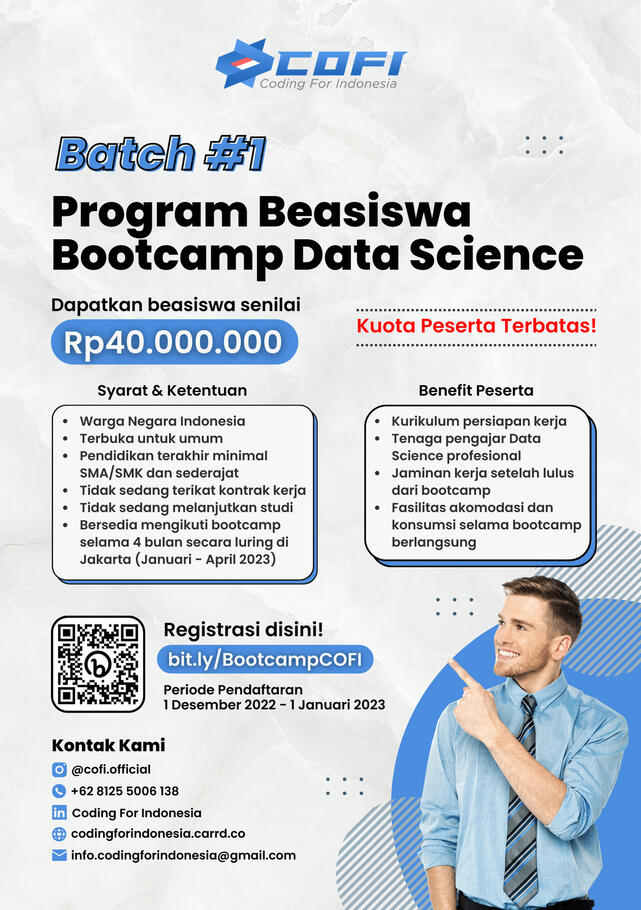 COFI
Coding For Indonesia

Batch #1

Program Beasiswa Bootcamp Data Science

Dapatkan beasiswa senilai

Rp40.000.000

Kuota Peserta Terbatas!

Syarat & Ketentuan

- Warga Negara Indonesia
- Terbuka untuk umum
- Pendidikan terakhir minimal SMA/SMK dan sederajat
- Tidak sedang terikat kontrak kerja
- Tidak sedang melanjutkan studi
- Bersedia mengikuti bootcamp selama 4 bulan secara luring di Jakarta (Januari - April 2023)

Benefit Peserta

- Kurikulum persiapan kerja
- Tenaga pengajar Data Science profesional
- Jaminan kerja setelah lulus dari bootcamp
- Fasilitas akomodasi dan konsumsi selama bootcamp berlangsung

Registrasi disini!

bit.ly/BootcampCOFI

Periode Pendaftaran
1 Desember 2022 - 1 Januari 2023

Kontak Kami

@cofi.official
+62 8125 5006 138
Coding For Indonesia
codingforindonesia.carrd.co
info.codingforindonesia@gmail.com